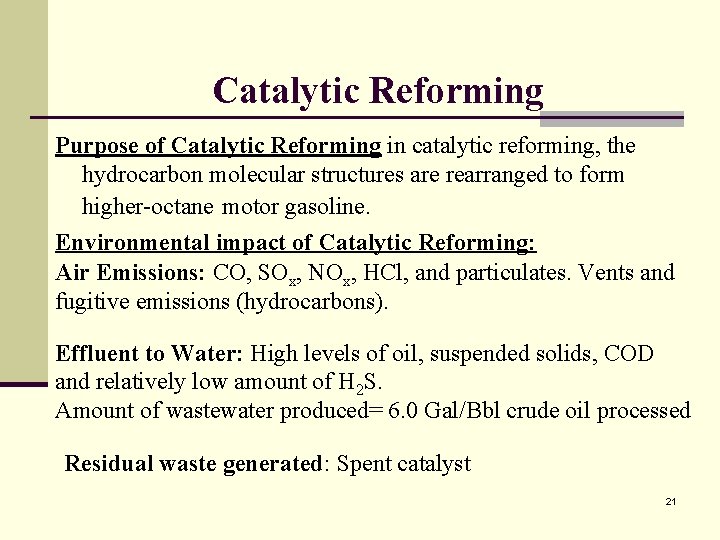 Catalytic Reforming

Purpose of Catalytic Reforming in catalytic reforming, the hydrocarbon molecular structures are rearranged to form higher-octane motor gasoline.

Environmental impact of Catalytic Reforming:
Air Emissions: CO, $SO_x$, $NO_x$, HCl, and particulates. Vents and fugitive emissions (hydrocarbons).

Effluent to Water: High levels of oil, suspended solids, COD and relatively low amount of $H_2S$.
Amount of wastewater produced= 6.0 Gal/Bbl crude oil processed

Residual waste generated: Spent catalyst

21